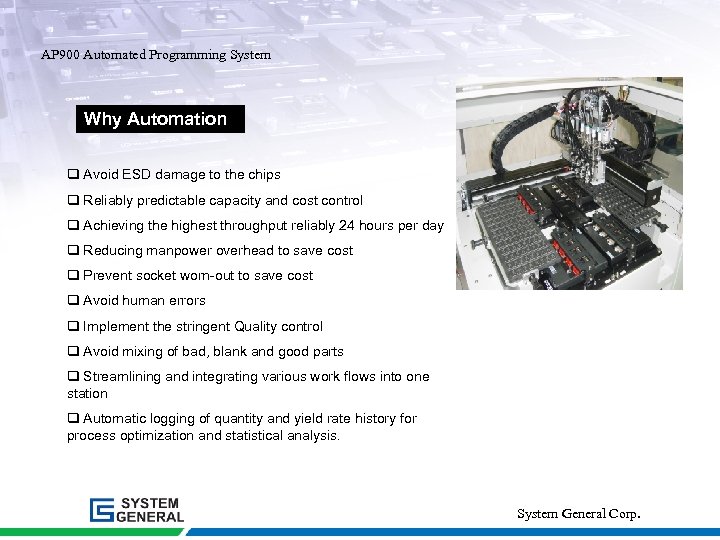 AP900 Automated Programming System

Why Automation

❑ Avoid ESD damage to the chips

❑ Reliably predictable capacity and cost control

❑ Achieving the highest throughput reliably 24 hours per day

❑ Reducing manpower overhead to save cost

❑ Prevent socket worn-out to save cost

❑ Avoid human errors

❑ Implement the stringent Quality control

❑ Avoid mixing of bad, blank and good parts

❑ Streamlining and integrating various work flows into one station

❑ Automatic logging of quantity and yield rate history for process optimization and statistical analysis.

SYSTEM GENERAL

System General Corp.